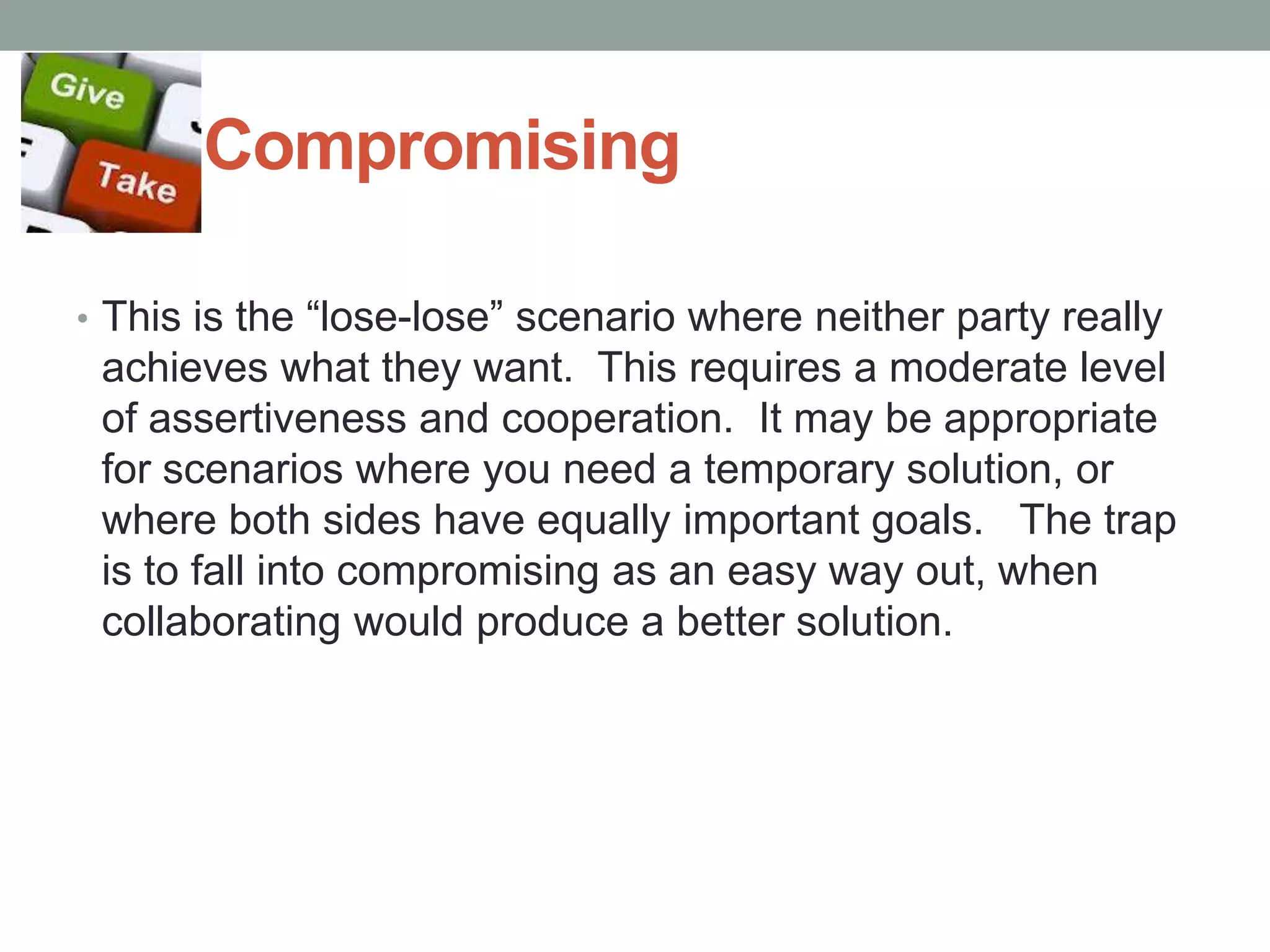 Give
Take
Compromising

• This is the “lose-lose” scenario where neither party really achieves what they want. This requires a moderate level of assertiveness and cooperation. It may be appropriate for scenarios where you need a temporary solution, or where both sides have equally important goals. The trap is to fall into compromising as an easy way out, when collaborating would produce a better solution.